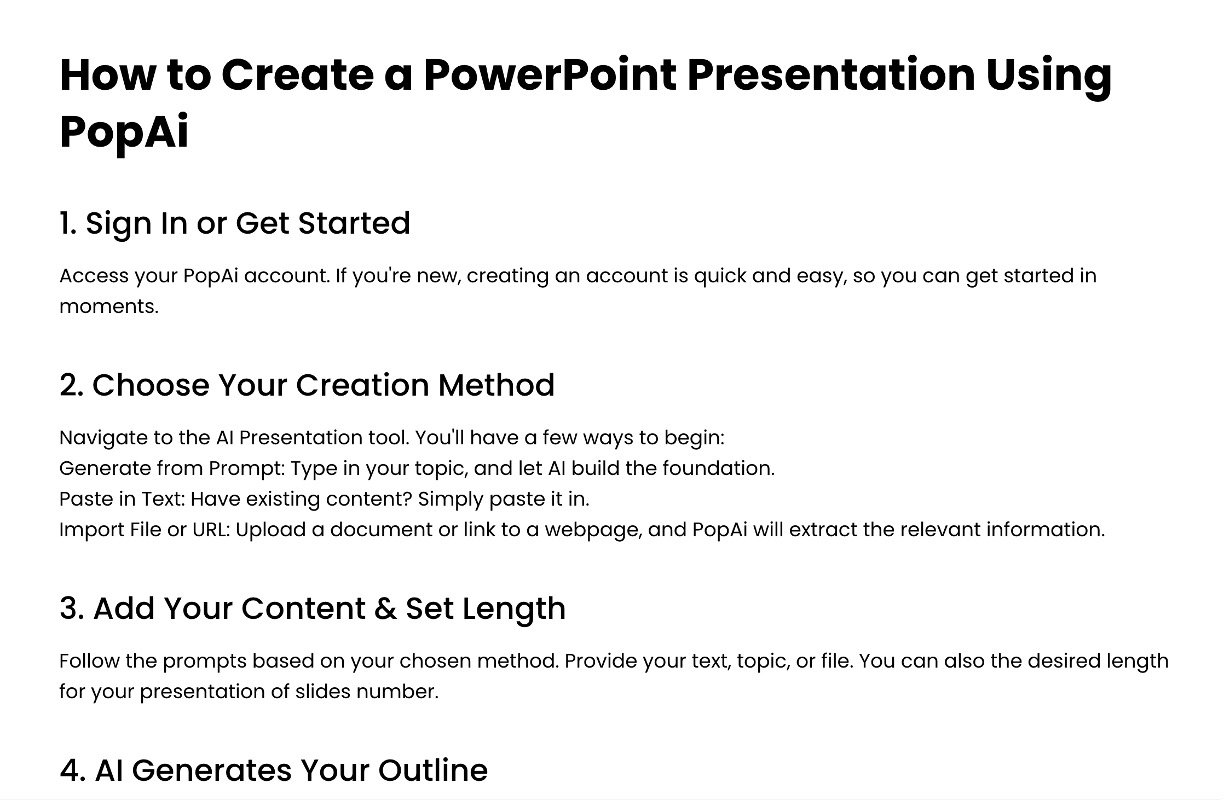 How to Create a PowerPoint Presentation Using PopAi

1. Sign In or Get Started

Access your PopAi account. If you're new, creating an account is quick and easy, so you can get started in moments.

2. Choose Your Creation Method

Navigate to the AI Presentation tool. You'll have a few ways to begin:
Generate from Prompt: Type in your topic, and let AI build the foundation.
Paste in Text: Have existing content? Simply paste it in.
Import File or URL: Upload a document or link to a webpage, and PopAi will extract the relevant information.

3. Add Your Content & Set Length

Follow the prompts based on your chosen method. Provide your text, topic, or file. You can also the desired length for your presentation of slides number.

4. AI Generates Your Outline